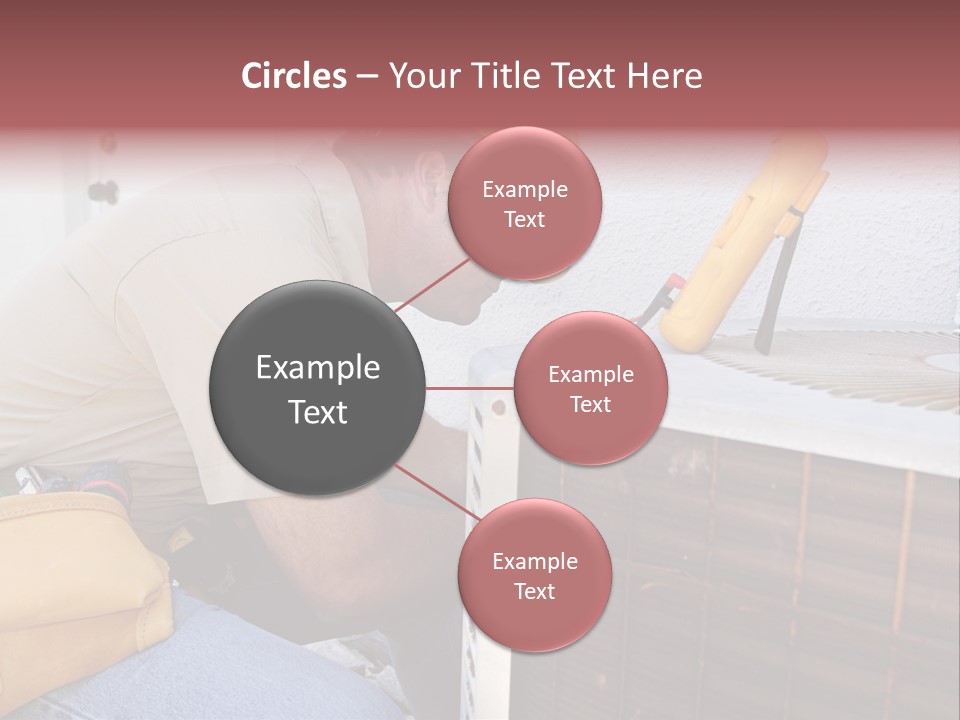 Circles – Your Title Text Here

Example Text

Example Text

Example Text

Example Text